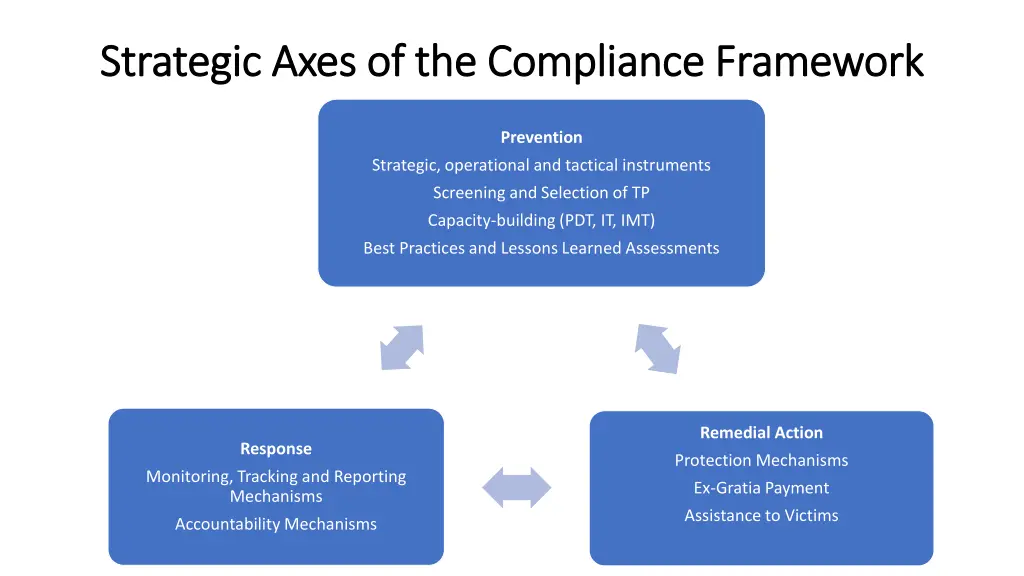 Strategic Axes of the Compliance Framework

Prevention
Strategic, operational and tactical instruments
Screening and Selection of TP
Capacity-building (PDT, IT, IMT)
Best Practices and Lessons Learned Assessments

Response
Monitoring, Tracking and Reporting Mechanisms
Accountability Mechanisms

Remedial Action
Protection Mechanisms
Ex-Gratia Payment
Assistance to Victims